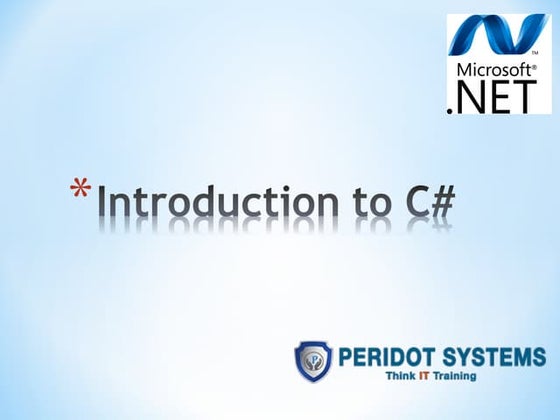 Microsoft®
.NET

*Introduction to C#

PERIDOT SYSTEMS
Think IT Training